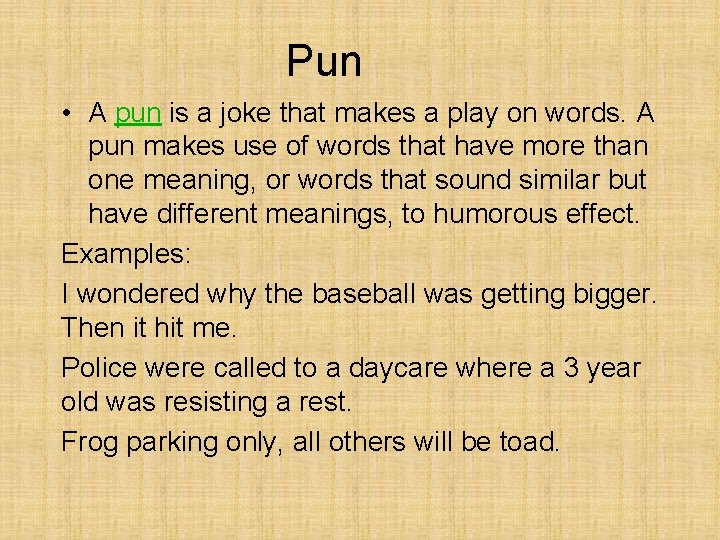 Pun

• A pun is a joke that makes a play on words. A pun makes use of words that have more than one meaning, or words that sound similar but have different meanings, to humorous effect.

Examples:

I wondered why the baseball was getting bigger. Then it hit me.

Police were called to a daycare where a 3 year old was resisting a rest.

Frog parking only, all others will be toad.